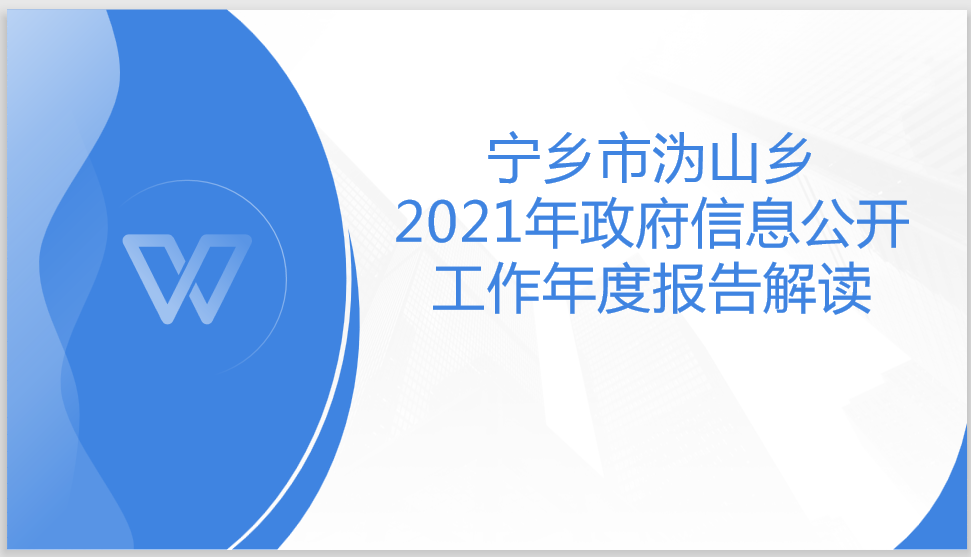 宁乡市沩山乡
2021年政府信息公开
工作年度报告解读